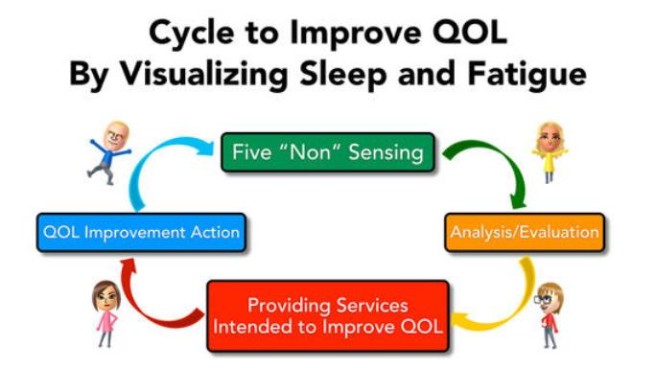 Cycle to Improve QOL
By Visualizing Sleep and Fatigue

Five "Non" Sensing

Analysis/Evaluation

Providing Services
Intended to Improve QOL

QOL Improvement Action